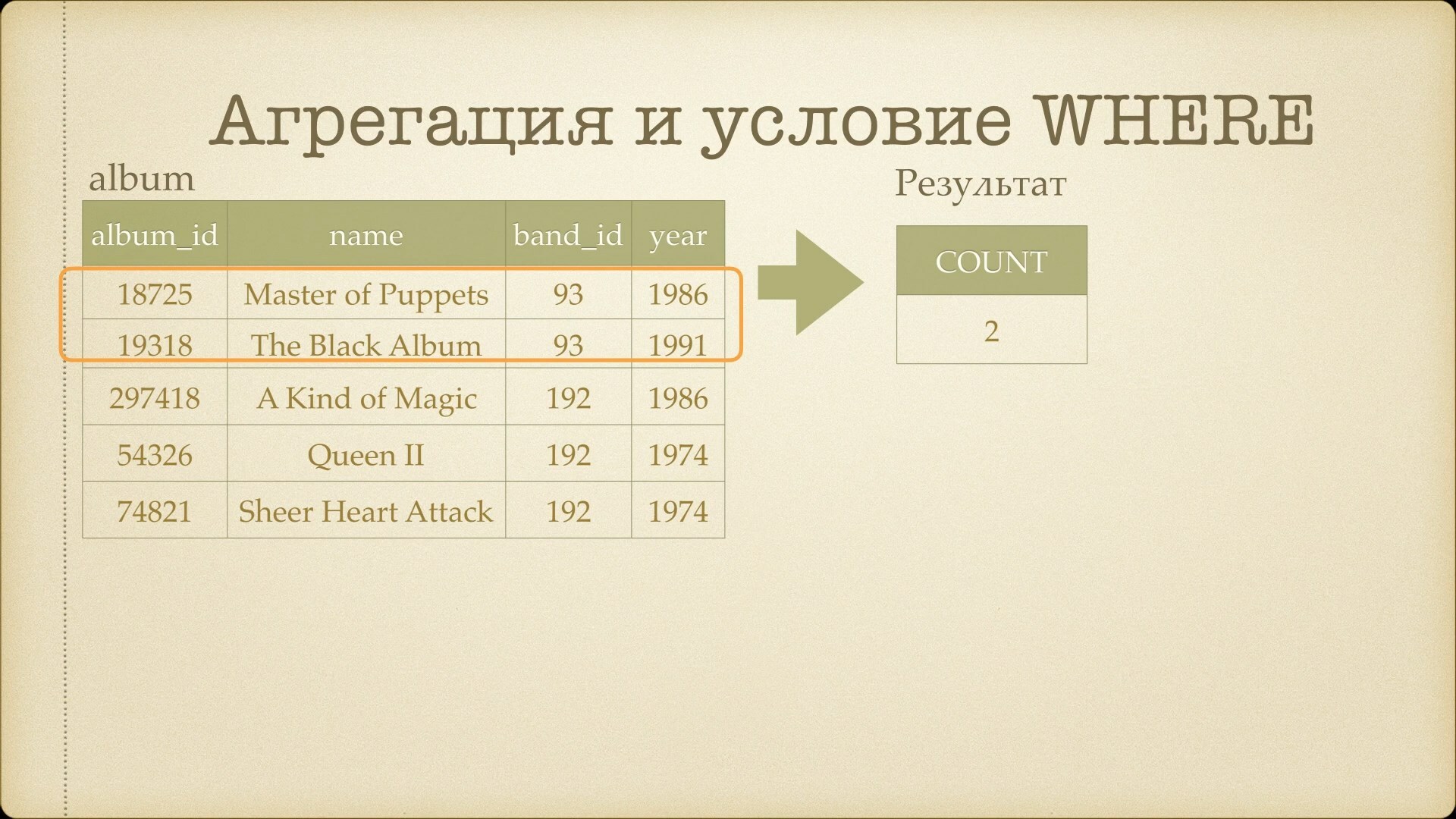 Агрегация и условие WHERE

album

| album_id | name | band_id | year |
|---|---|---|---|
| 18725 | Master of Puppets | 93 | 1986 |
| 19318 | The Black Album | 93 | 1991 |
| 297418 | A Kind of Magic | 192 | 1986 |
| 54326 | Queen II | 192 | 1974 |
| 74821 | Sheer Heart Attack | 192 | 1974 |

Результат

| COUNT |
|---|
| 2 |